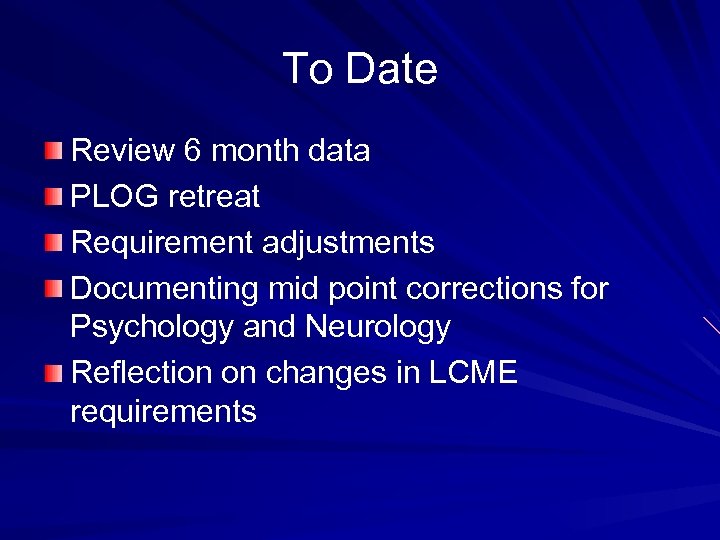 To Date

Review 6 month data
PLOG retreat
Requirement adjustments
Documenting mid point corrections for Psychology and Neurology
Reflection on changes in LCME requirements